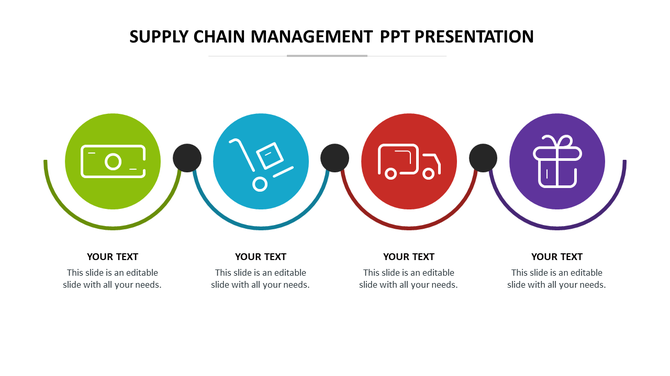 SUPPLY CHAIN MANAGEMENT PPT PRESENTATION

YOUR TEXT
This slide is an editable slide with all your needs.

YOUR TEXT
This slide is an editable slide with all your needs.

YOUR TEXT
This slide is an editable slide with all your needs.

YOUR TEXT
This slide is an editable slide with all your needs.